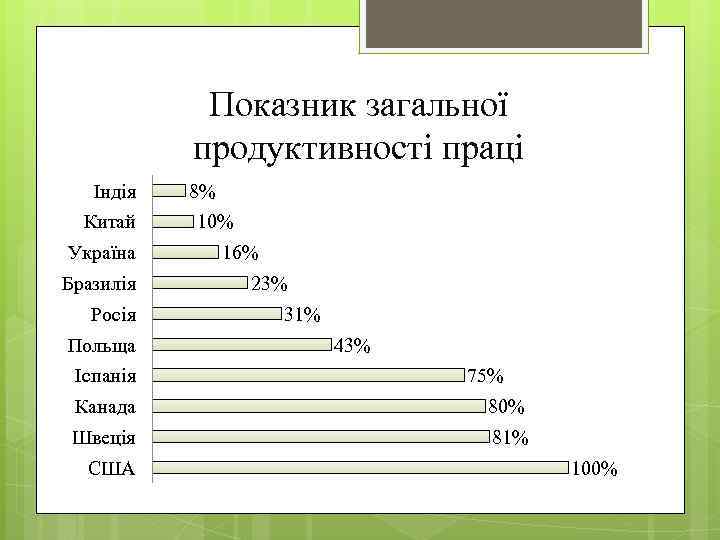 Показник загальної продуктивності праці

Індія 8%
Китай 10%
Україна 16%
Бразилія 23%
Росія 31%
Польща 43%
Іспанія 75%
Канада 80%
Швеція 81%
США 100%